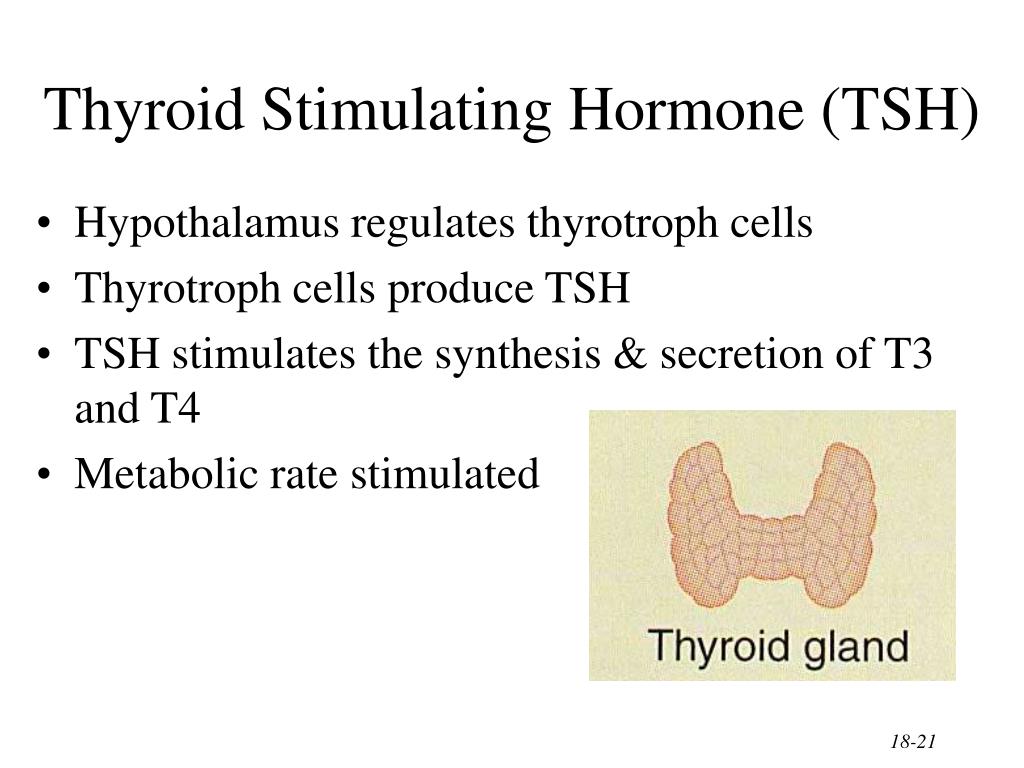 Thyroid Stimulating Hormone (TSH)

• Hypothalamus regulates thyrotroph cells
• Thyrotroph cells produce TSH
• TSH stimulates the synthesis & secretion of T3 and T4
• Metabolic rate stimulated

Thyroid gland

18-21